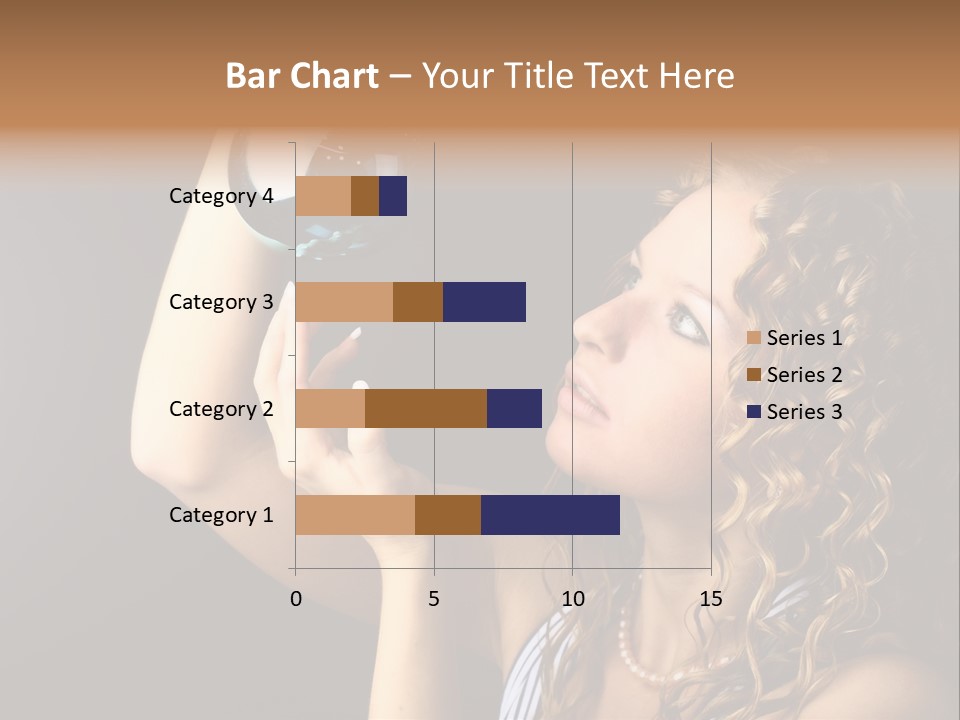 Bar Chart – Your Title Text Here

Category 4
Category 3
Category 2
Category 1

0
5
10
15

Series 1
Series 2
Series 3